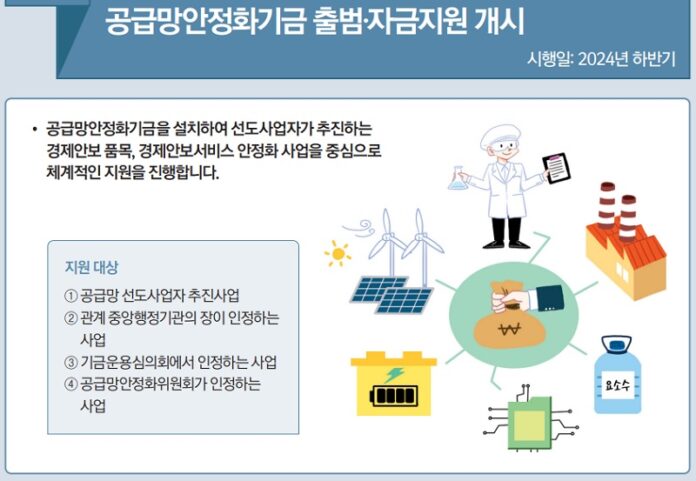 공급망안정화기금 출범·자금지원 개시

시행일: 2024년 하반기

• 공급망안정화기금을 설치하여 선도사업자가 추진하는 경제안보 품목, 경제안보서비스 안정화 사업을 중심으로 체계적인 지원을 진행합니다.

지원 대상

① 공급망 선도사업자 추진사업
② 관계 중앙행정기관의 장이 인정하는 사업
③ 기금운용심의회에서 인정하는 사업
④ 공급망안정화위원회가 인정하는 사업

₩

요소수